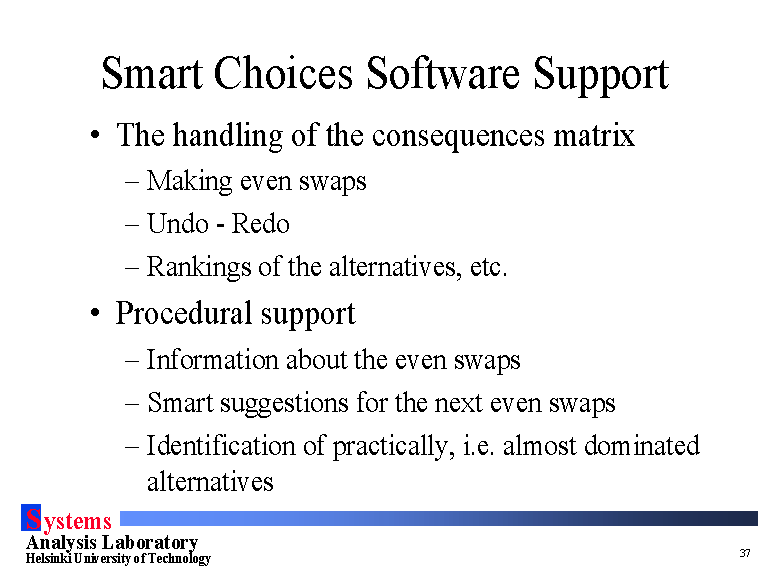 Smart Choices Software Support

• The handling of the consequences matrix
– Making even swaps
– Undo - Redo
– Rankings of the alternatives, etc.

• Procedural support
– Information about the even swaps
– Smart suggestions for the next even swaps
– Identification of practically, i.e. almost dominated alternatives

Systems
Analysis Laboratory
Helsinki University of Technology

37